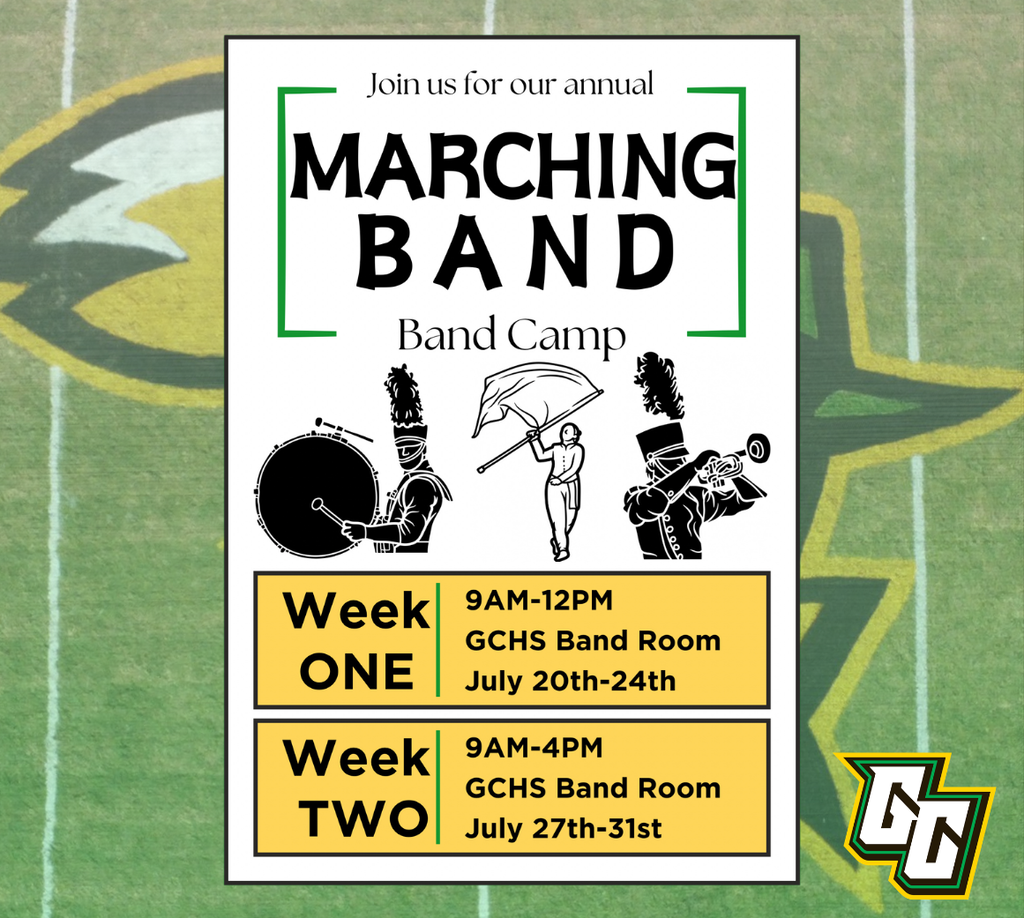 Join us for our annual

MARCHING BAND

Band Camp

Week ONE

9AM-12PM
GCHS Band Room
July 20th-24th

Week TWO

9AM-4PM
GCHS Band Room
July 27th-31st

GC